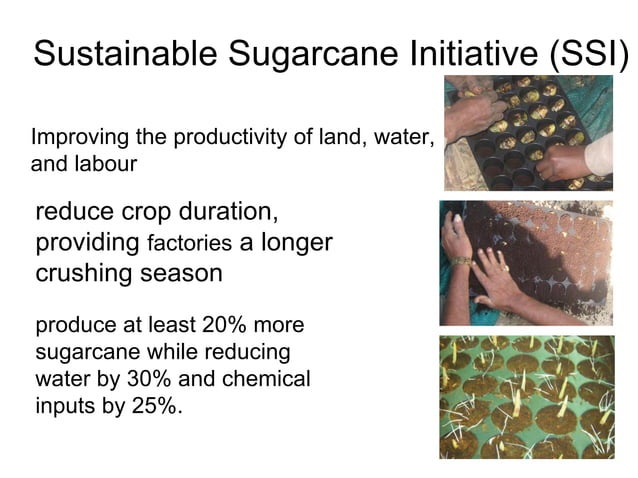 Sustainable Sugarcane Initiative (SSI)

Improving the productivity of land, water, and labour

reduce crop duration, providing factories a longer crushing season

produce at least 20% more sugarcane while reducing water by 30% and chemical inputs by 25%.